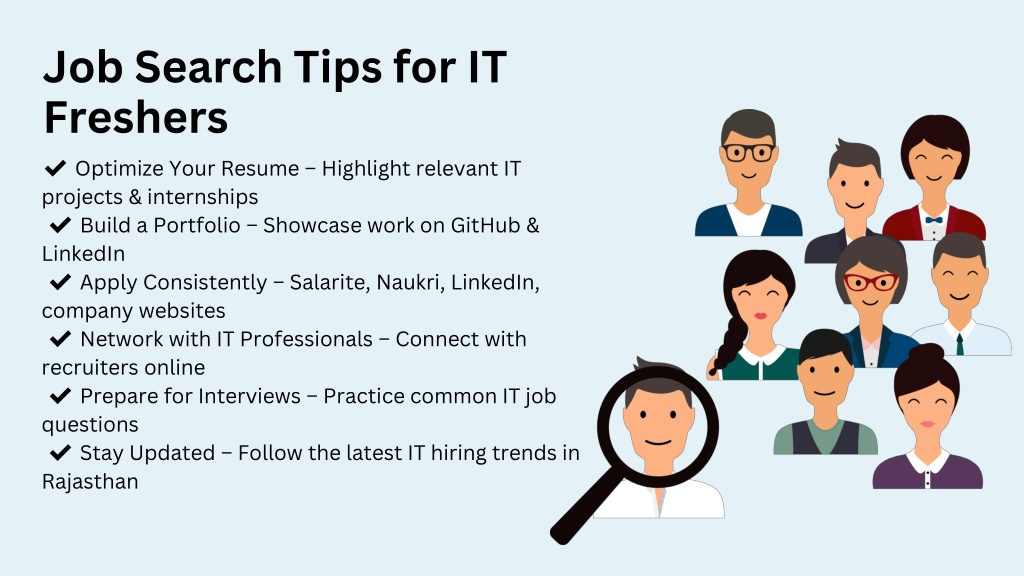 Job Search Tips for IT Freshers

✔ Optimize Your Resume – Highlight relevant IT projects & internships
✔ Build a Portfolio – Showcase work on GitHub & LinkedIn
✔ Apply Consistently – Salarite, Naukri, LinkedIn, company websites
✔ Network with IT Professionals – Connect with recruiters online
✔ Prepare for Interviews – Practice common IT job questions
✔ Stay Updated – Follow the latest IT hiring trends in Rajasthan